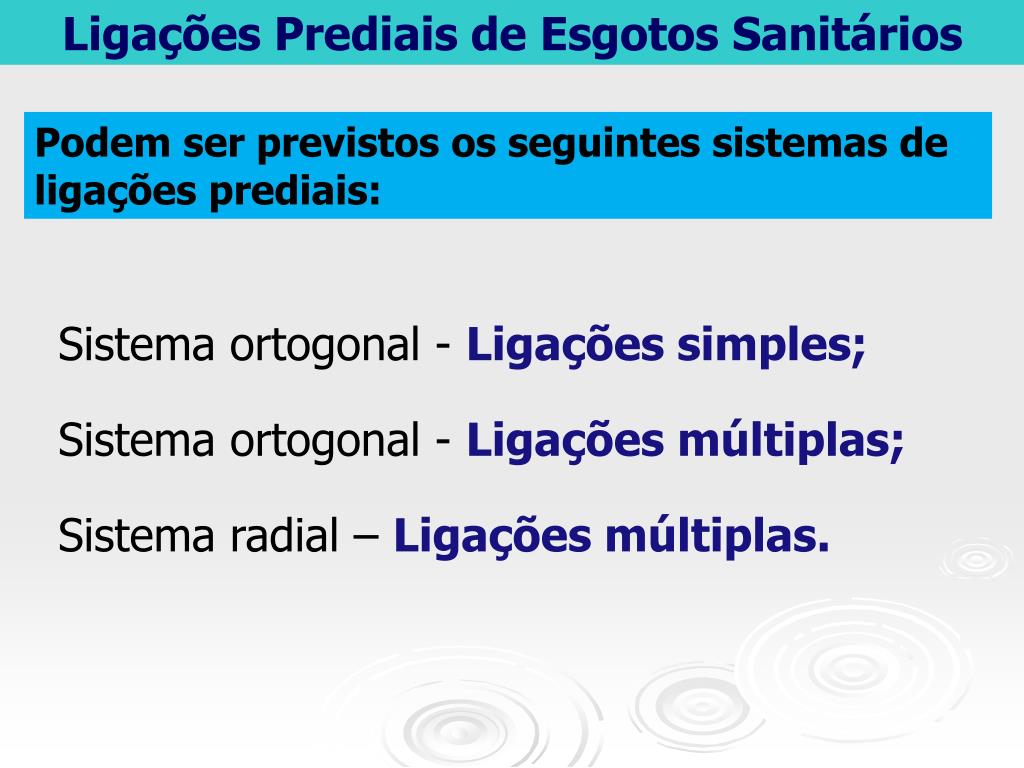 Ligações Prediais de Esgotos Sanitários

Podem ser previstos os seguintes sistemas de ligações prediais:

Sistema ortogonal - Ligações simples;

Sistema ortogonal - Ligações múltiplas;

Sistema radial – Ligações múltiplas.